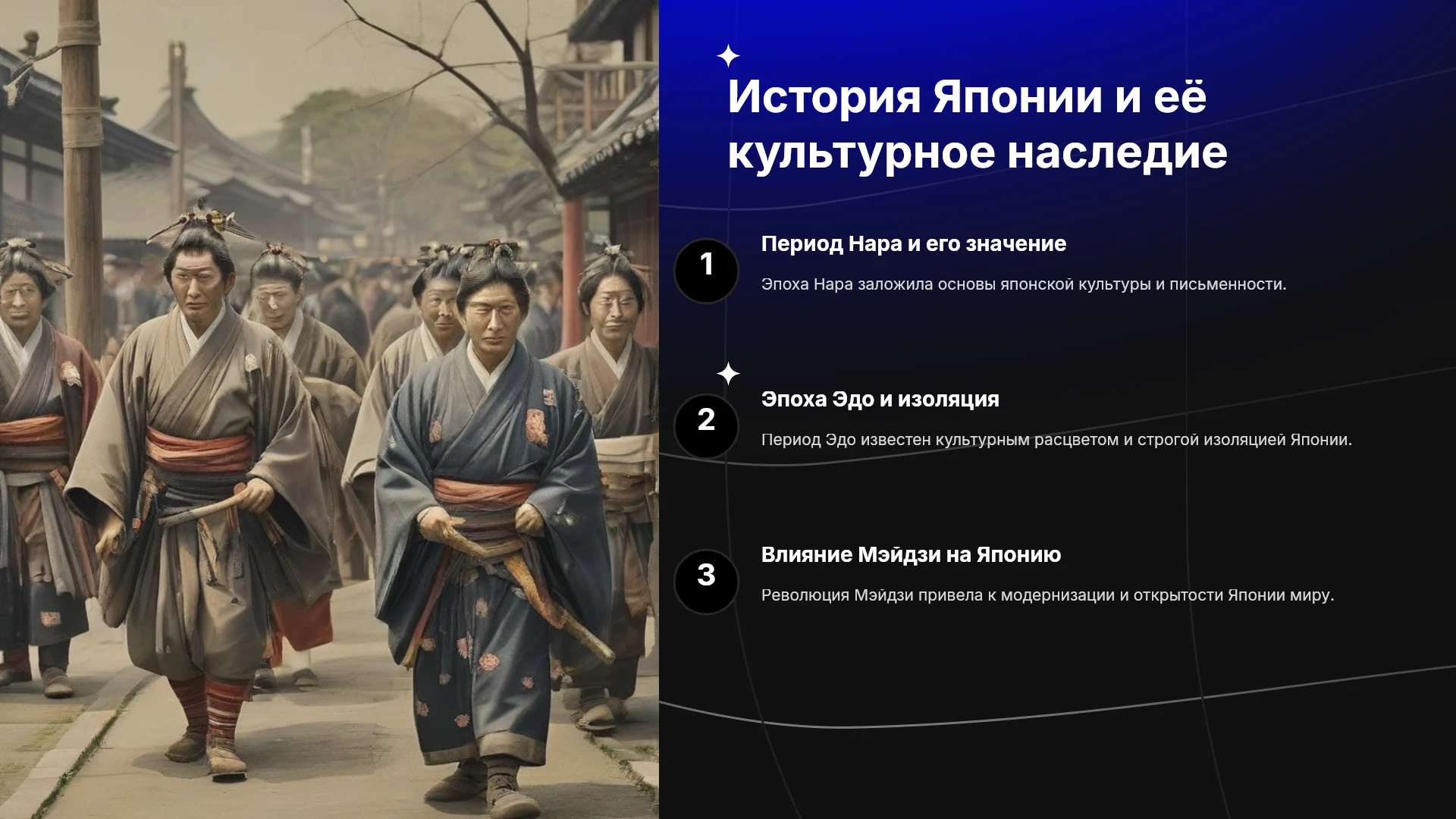 История Японии и её культурное наследие

1

Период Нара и его значение

Эпоха Нара заложила основы японской культуры и письменности.

2

Эпоха Эдо и изоляция

Период Эдо известен культурным расцветом и строгой изоляцией Японии.

3

Влияние Мэйдзи на Японию

Революция Мэйдзи привела к модернизации и открытости Японии миру.